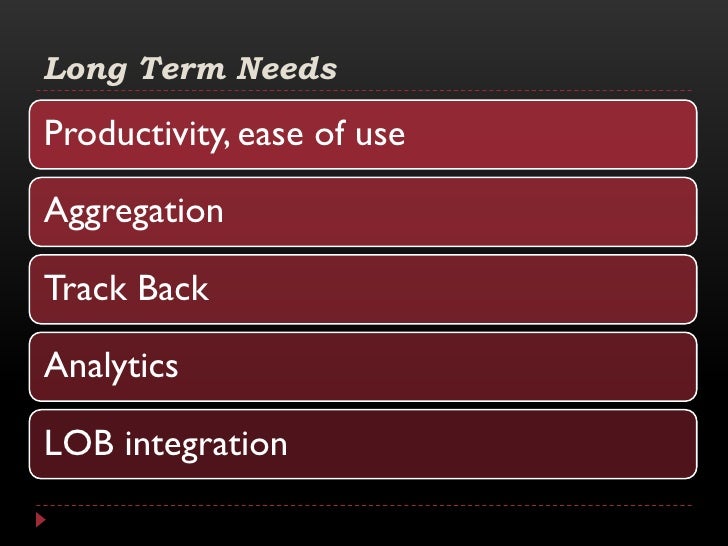 Long Term Needs

Productivity, ease of use

Aggregation

Track Back

Analytics

LOB integration